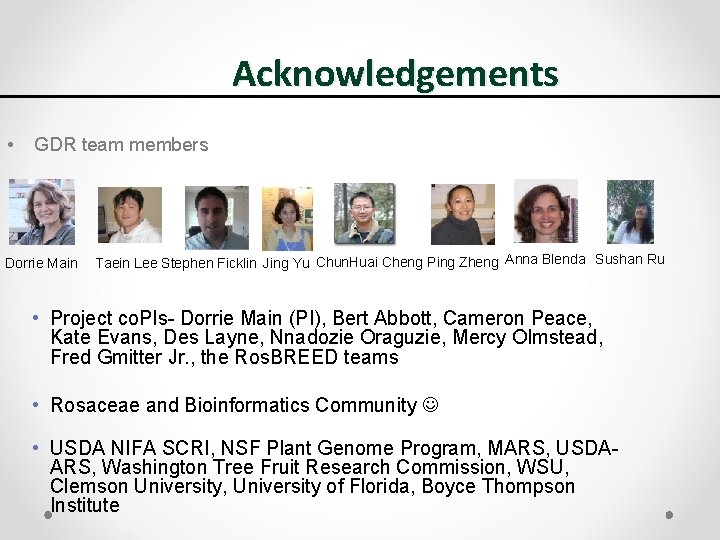 Acknowledgements

• GDR team members

Dorrie Main Taein Lee Stephen Ficklin Jing Yu ChunHuai Cheng Ping Zheng Anna Blenda Sushan Ru

• Project coPIs- Dorrie Main (PI), Bert Abbott, Cameron Peace, Kate Evans, Des Layne, Nnadozie Oraguzie, Mercy Olmstead, Fred Gmitter Jr., the RosBREED teams

• Rosaceae and Bioinformatics Community ☺

• USDA NIFA SCRI, NSF Plant Genome Program, MARS, USDA-ARS, Washington Tree Fruit Research Commission, WSU, Clemson University, University of Florida, Boyce Thompson Institute